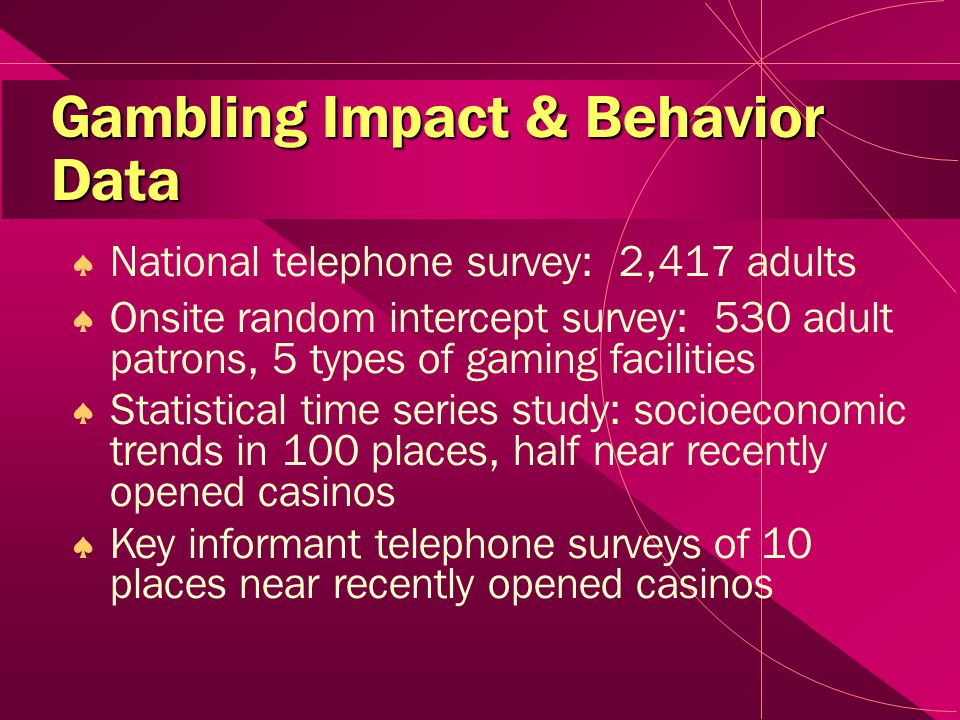 Gambling Impact & Behavior Data

♠ National telephone survey:  2,417 adults
♠ Onsite random intercept survey:  530 adult patrons, 5 types of gaming facilities
♠ Statistical time series study: socioeconomic trends in 100 places, half near recently opened casinos
♠ Key informant telephone surveys of 10 places near recently opened casinos